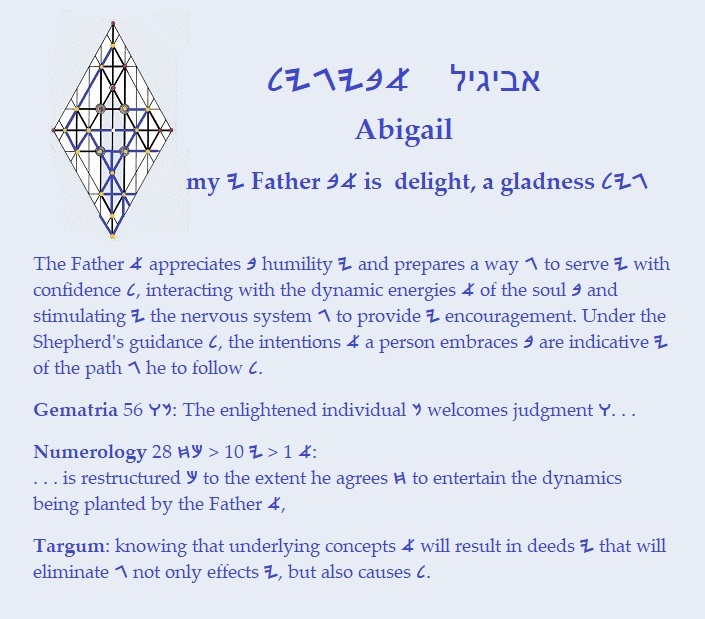 𐤋𐤉𐤂𐤉𐤁𐤀 אביגיל

Abigail

my 𐤉 Father 𐤁𐤀 is delight, a gladness 𐤋𐤉𐤂

The Father 𐤀 appreciates 𐤁 humility 𐤉 and prepares a way 𐤂 to serve 𐤉 with confidence 𐤋, interacting with the dynamic energies 𐤀 of the soul 𐤁 and stimulating 𐤉 the nervous system 𐤂 to provide 𐤉 encouragement. Under the Shepherd's guidance 𐤋, the intentions 𐤀 a person embraces 𐤁 are indicative 𐤉 of the path 𐤂 he to follow 𐤋.

Gematria 56 𐤅𐤍: The enlightened individual 𐤍 welcomes judgment 𐤅. . .

Numerology 28 𐤇𐤊 > 10 𐤉 > 1 𐤀:
. . . is restructured 𐤊 to the extent he agrees 𐤇 to entertain the dynamics being planted by the Father 𐤀,

Targum: knowing that underlying concepts 𐤀 will result in deeds 𐤉 that will eliminate 𐤂 not only effects 𐤉, but also causes 𐤋.